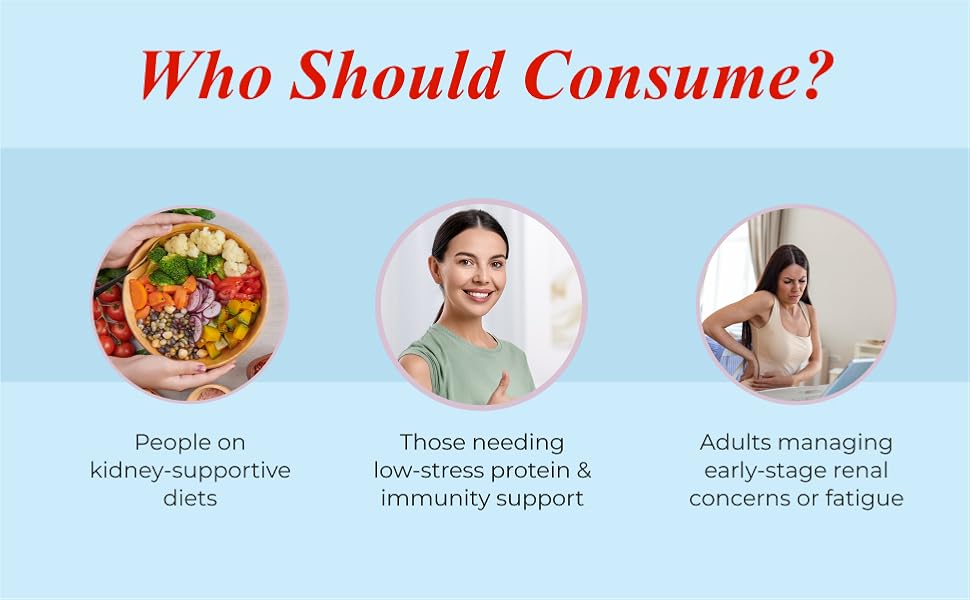 Who Should Consume?

People on kidney-supportive diets

Those needing low-stress protein & immunity support

Adults managing early-stage renal concerns or fatigue